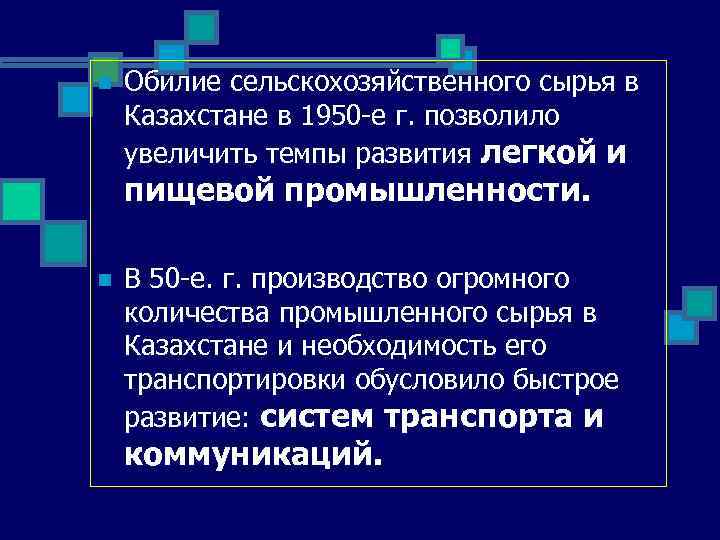 Обилие сельскохозяйственного сырья в Казахстане в 1950-е г. позволило увеличить темпы развития легкой и пищевой промышленности.

В 50-е. г. производство огромного количества промышленного сырья в Казахстане и необходимость его транспортировки обусловило быстрое развитие: систем транспорта и коммуникаций.